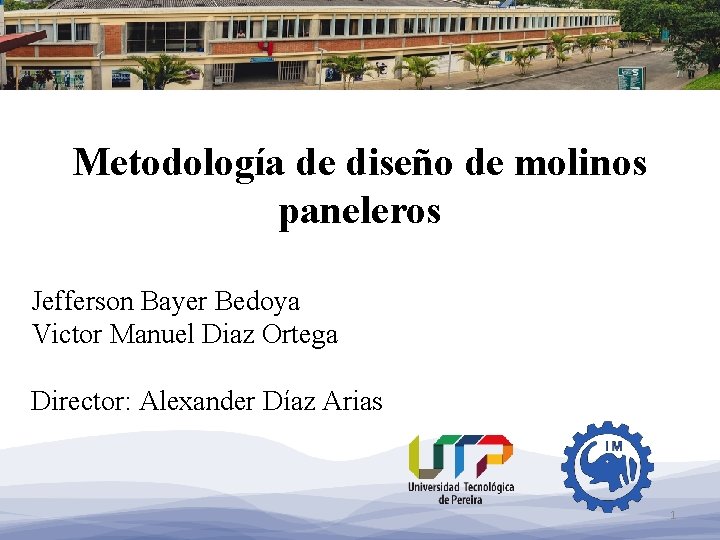 Metodología de diseño de molinos paneleros

Jefferson Bayer Bedoya
Victor Manuel Diaz Ortega

Director: Alexander Díaz Arias

UTP
Universidad Tecnológica de Pereira

IM

1